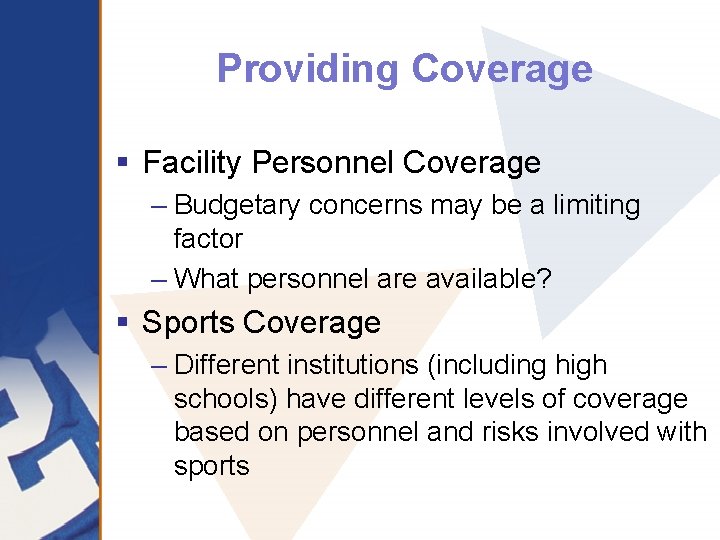 Providing Coverage

▪ Facility Personnel Coverage
– Budgetary concerns may be a limiting factor
– What personnel are available?

▪ Sports Coverage
– Different institutions (including high schools) have different levels of coverage based on personnel and risks involved with sports